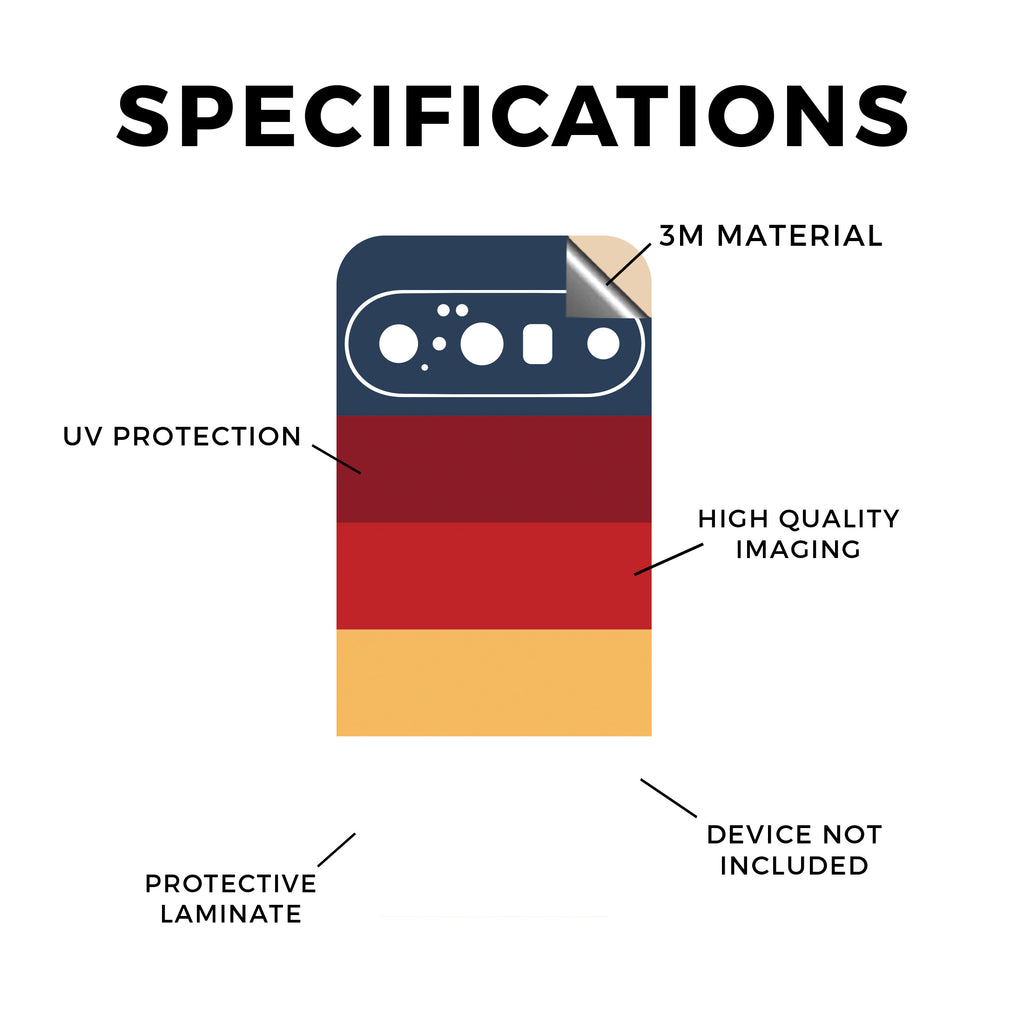 SPECIFICATIONS

3M MATERIAL

UV PROTECTION

HIGH QUALITY IMAGING

DEVICE NOT INCLUDED

PROTECTIVE LAMINATE